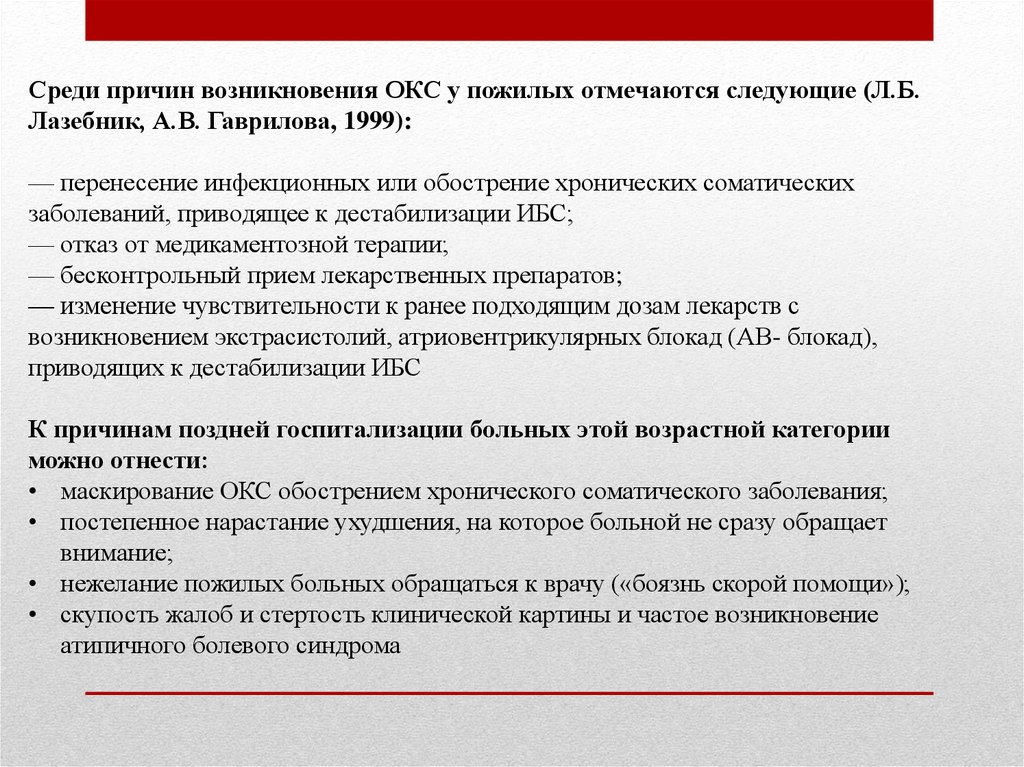 Среди причин возникновения ОКС у пожилых отмечаются следующие (Л.Б. Лазебник, А.В. Гаврилова, 1999):

— перенесение инфекционных или обострение хронических соматических заболеваний, приводящее к дестабилизации ИБС;
— отказ от медикаментозной терапии;
— бесконтрольный прием лекарственных препаратов;
— изменение чувствительности к ранее подходящим дозам лекарств с возникновением экстрасистолий, атриовентрикулярных блокад (АВ- блокад), приводящих к дестабилизации ИБС

К причинам поздней госпитализации больных этой возрастной категории можно отнести:
• маскирование ОКС обострением хронического соматического заболевания;
• постепенное нарастание ухудшения, на которое больной не сразу обращает внимание;
• нежелание пожилых больных обращаться к врачу («боязнь скорой помощи»);
• скупость жалоб и стертость клинической картины и частое возникновение атипичного болевого синдрома